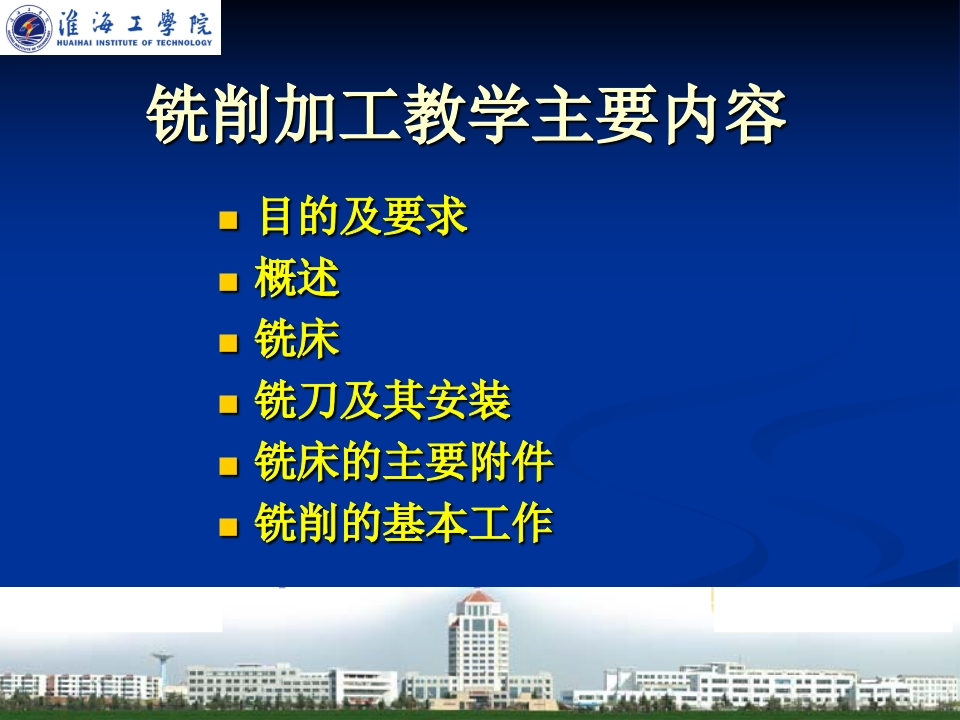 淮海工學院
HUAIHAI INSTITUTE OF TECHNOLOGY

铣削加工教学主要内容

- 目的及要求
- 概述
- 铣床
- 铣刀及其安装
- 铣床的主要附件
- 铣削的基本工作